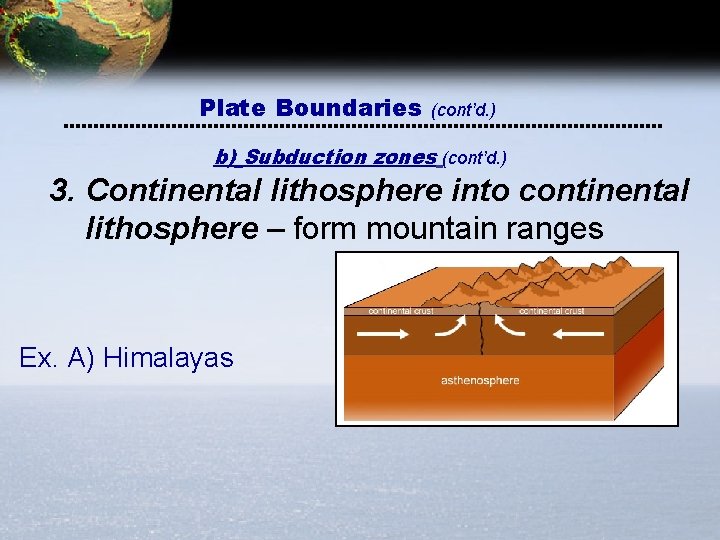 Plate Boundaries (cont'd.)

b) Subduction zones (cont'd.)

3. Continental lithosphere into continental lithosphere – form mountain ranges

continental crust

continental crust

asthenosphere

Ex. A) Himalayas